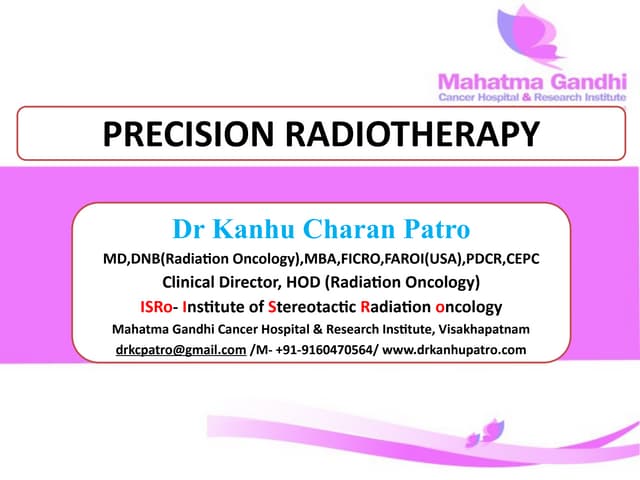 Mahatma Gandhi
Cancer Hospital & Research Institute

PRECISION RADIOTHERAPY

Dr Kanhu Charan Patro
MD,DNB(Radiation Oncology),MBA,FICRO,FAROI(USA),PDCR,CEPC
Clinical Director, HOD (Radiation Oncology)
ISRo- Institute of Stereotactic Radiation oncology
Mahatma Gandhi Cancer Hospital & Research Institute, Visakhapatnam
drkcpatro@gmail.com /M- +91-9160470564/ www.drkanhupatro.com